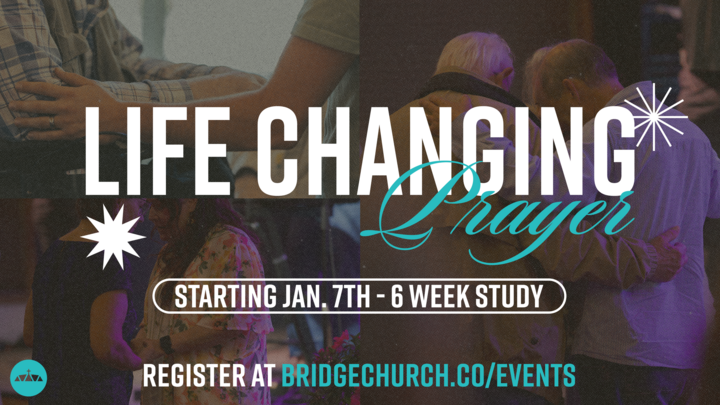 LIFE CHANGING
Prayer

STARTING JAN. 7TH - 6 WEEK STUDY

REGISTER AT BRIDGECHURCH.CO/EVENTS